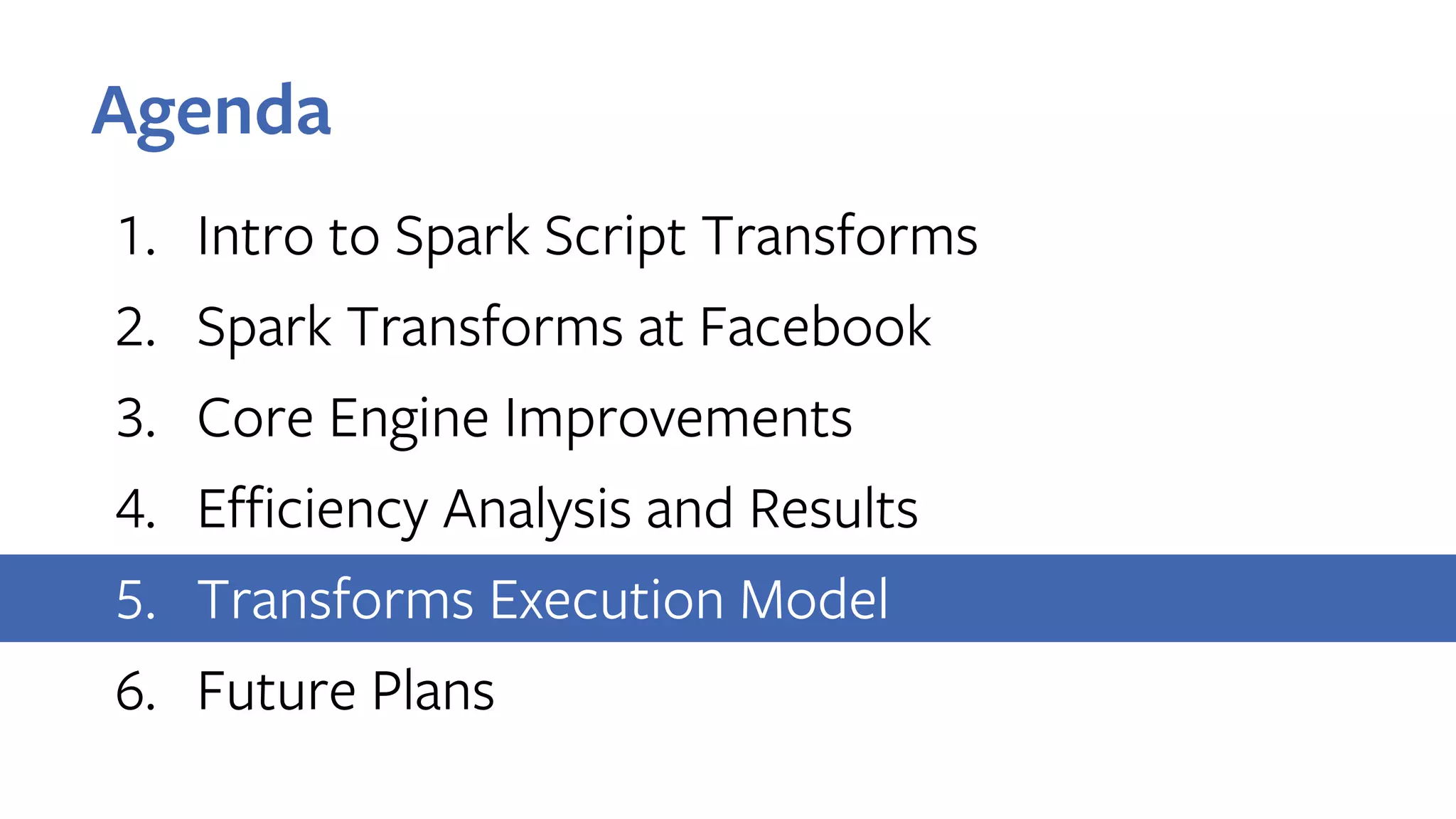 Agenda

1. Intro to Spark Script Transforms
2. Spark Transforms at Facebook
3. Core Engine Improvements
4. Efficiency Analysis and Results
5. Transforms Execution Model
6. Future Plans